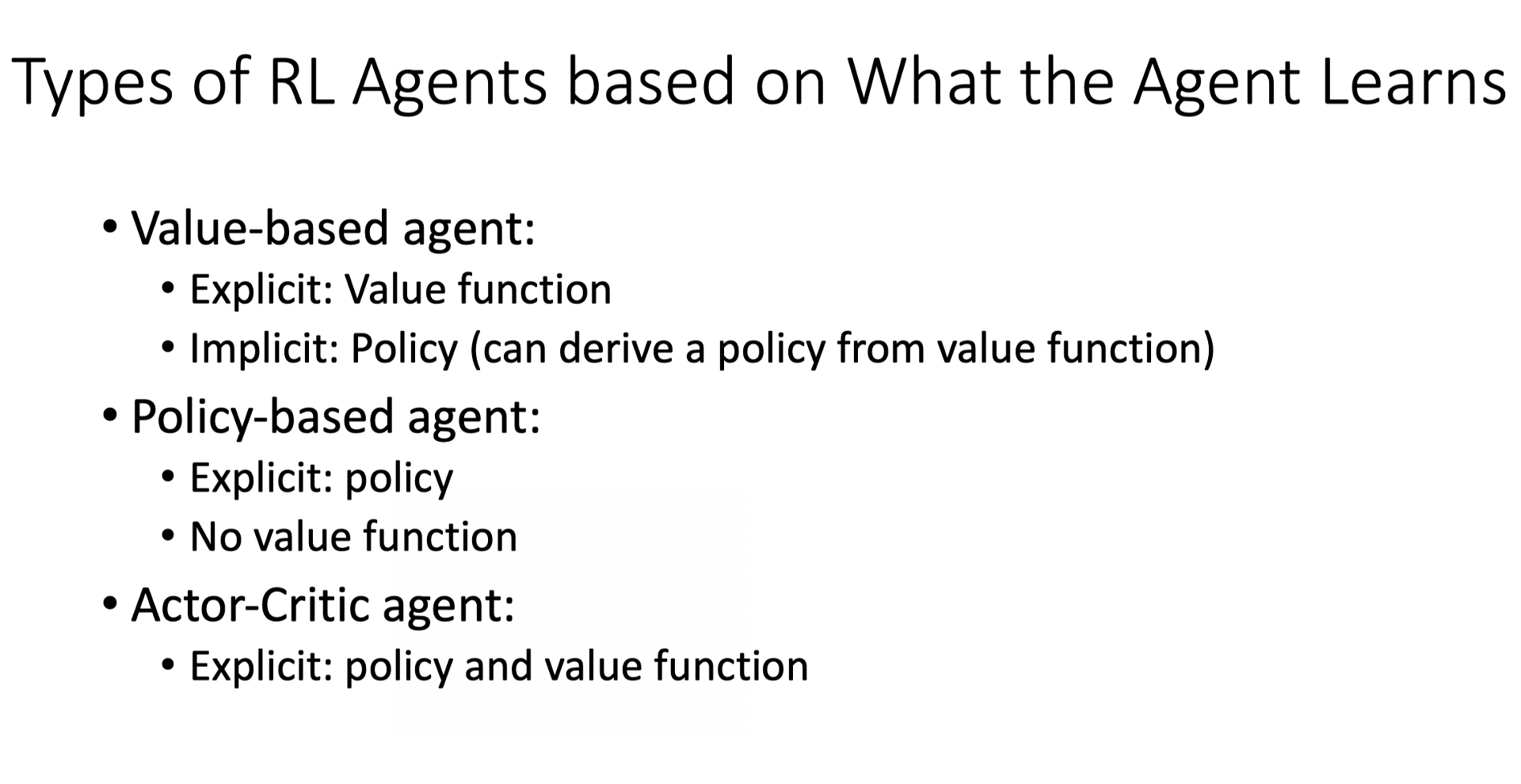 Types of RL Agents based on What the Agent Learns

• Value-based agent:
  • Explicit: Value function
  • Implicit: Policy (can derive a policy from value function)
• Policy-based agent:
  • Explicit: policy
  • No value function
• Actor-Critic agent:
  • Explicit: policy and value function